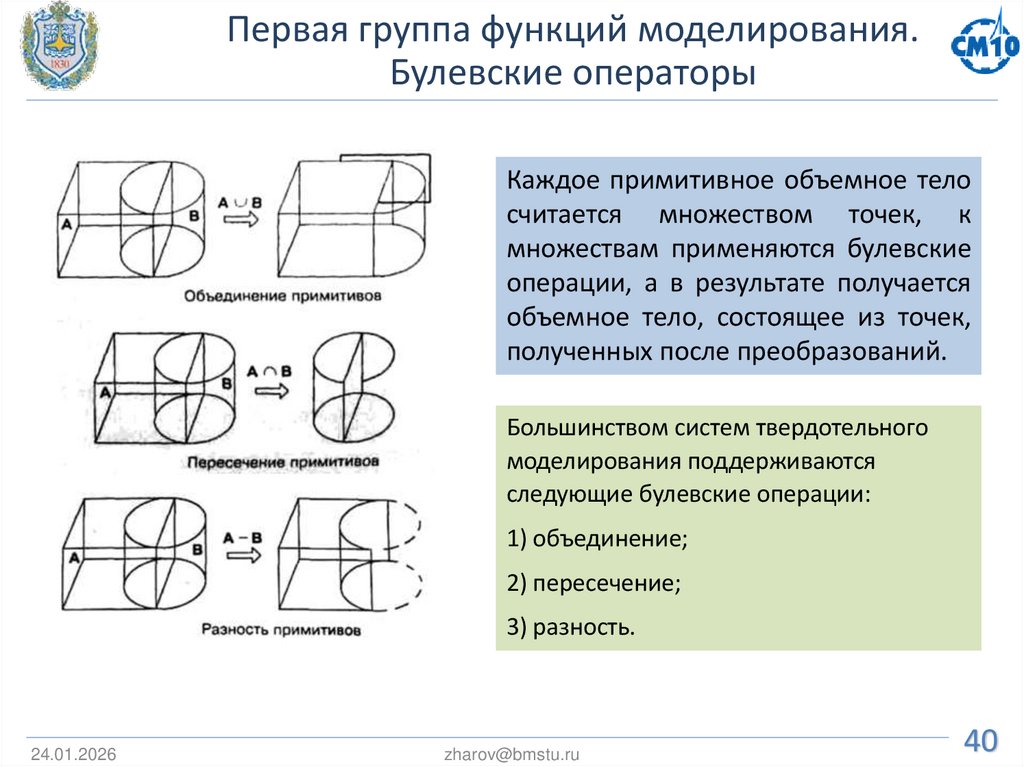 1830

Первая группа функций моделирования. Булевские операторы

СМ10

A

B

$A \cup B$

Объединение примитивов

A

B

$A \cap B$

Пересечение примитивов

A

B

$A - B$

Разность примитивов

Каждое примитивное объемное тело считается множеством точек, к множествам применяются булевские операции, а в результате получается объемное тело, состоящее из точек, полученных после преобразований.

Большинством систем твердотельного моделирования поддерживаются следующие булевские операции:

1) объединение;

2) пересечение;

3) разность.

24.01.2026

zharov@bmstu.ru

40